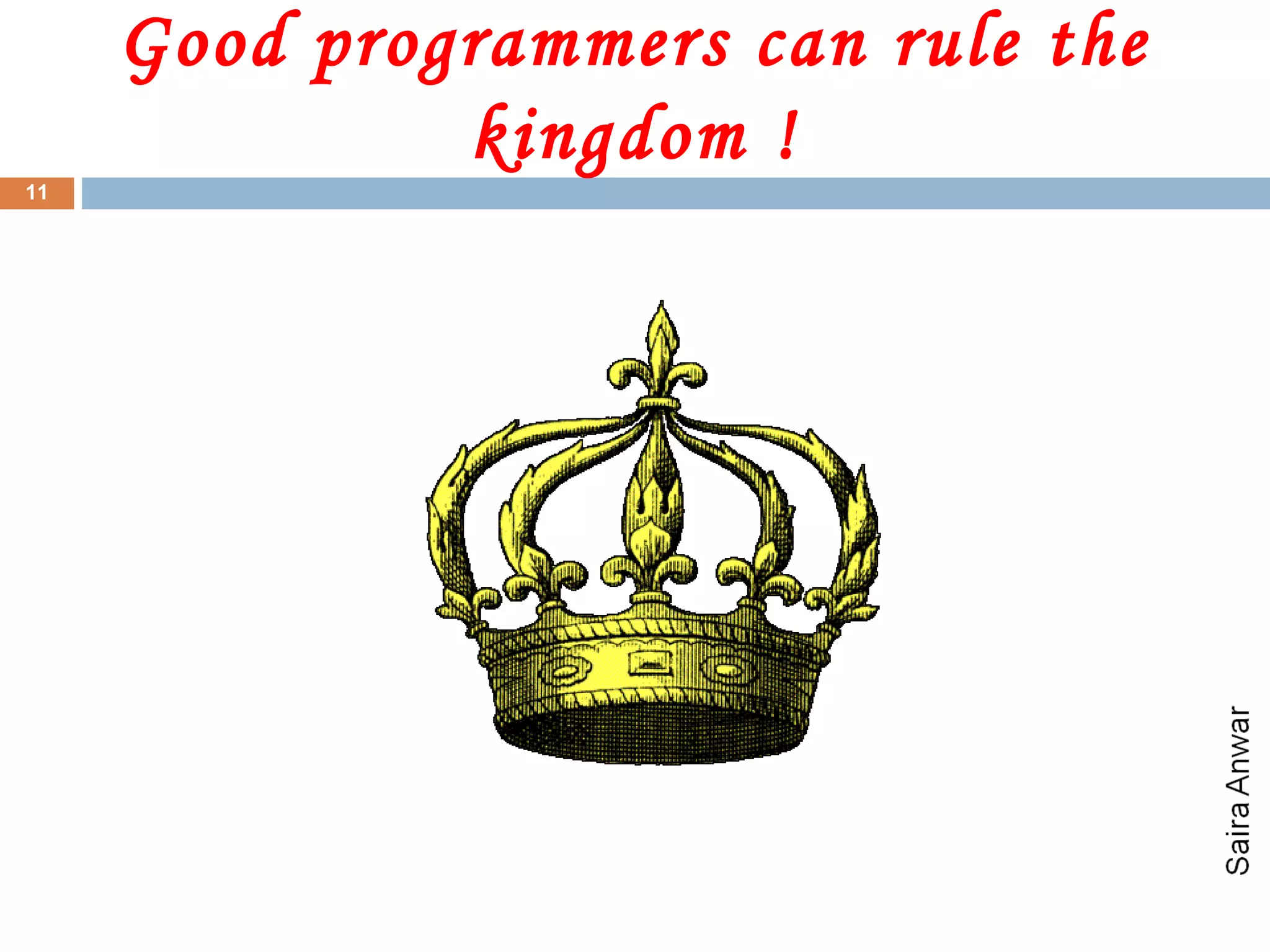 Good programmers can rule the kingdom !

11

Saira Anwar